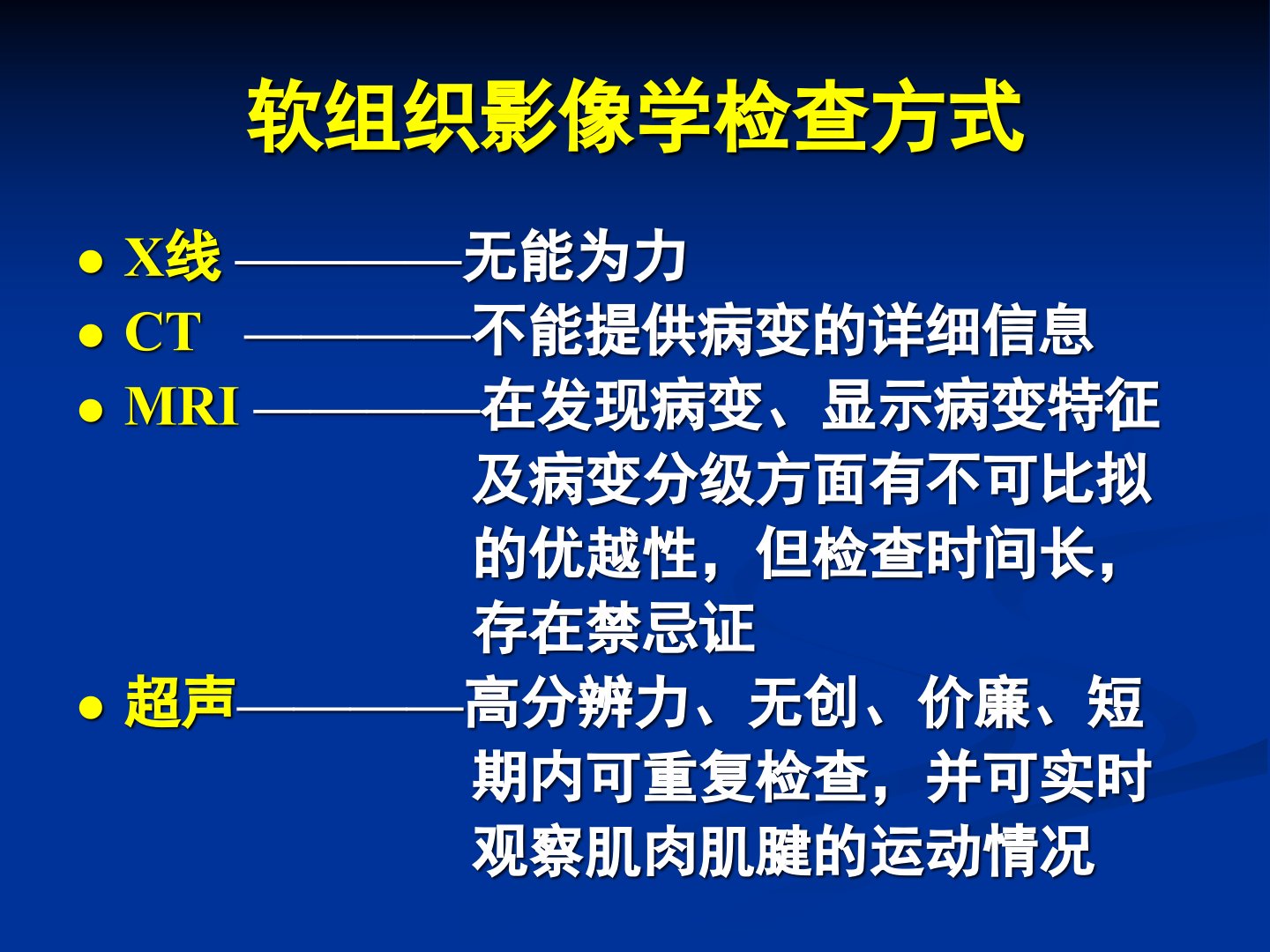 软组织影像学检查方式

● X线 ————无能为力
● CT ————不能提供病变的详细信息
● MRI ————在发现病变、显示病变特征及病变分级方面有不可比拟的优越性，但检查时间长，存在禁忌证
● 超声————高分辨力、无创、价廉、短期内可重复检查，并可实时观察肌肉肌腱的运动情况